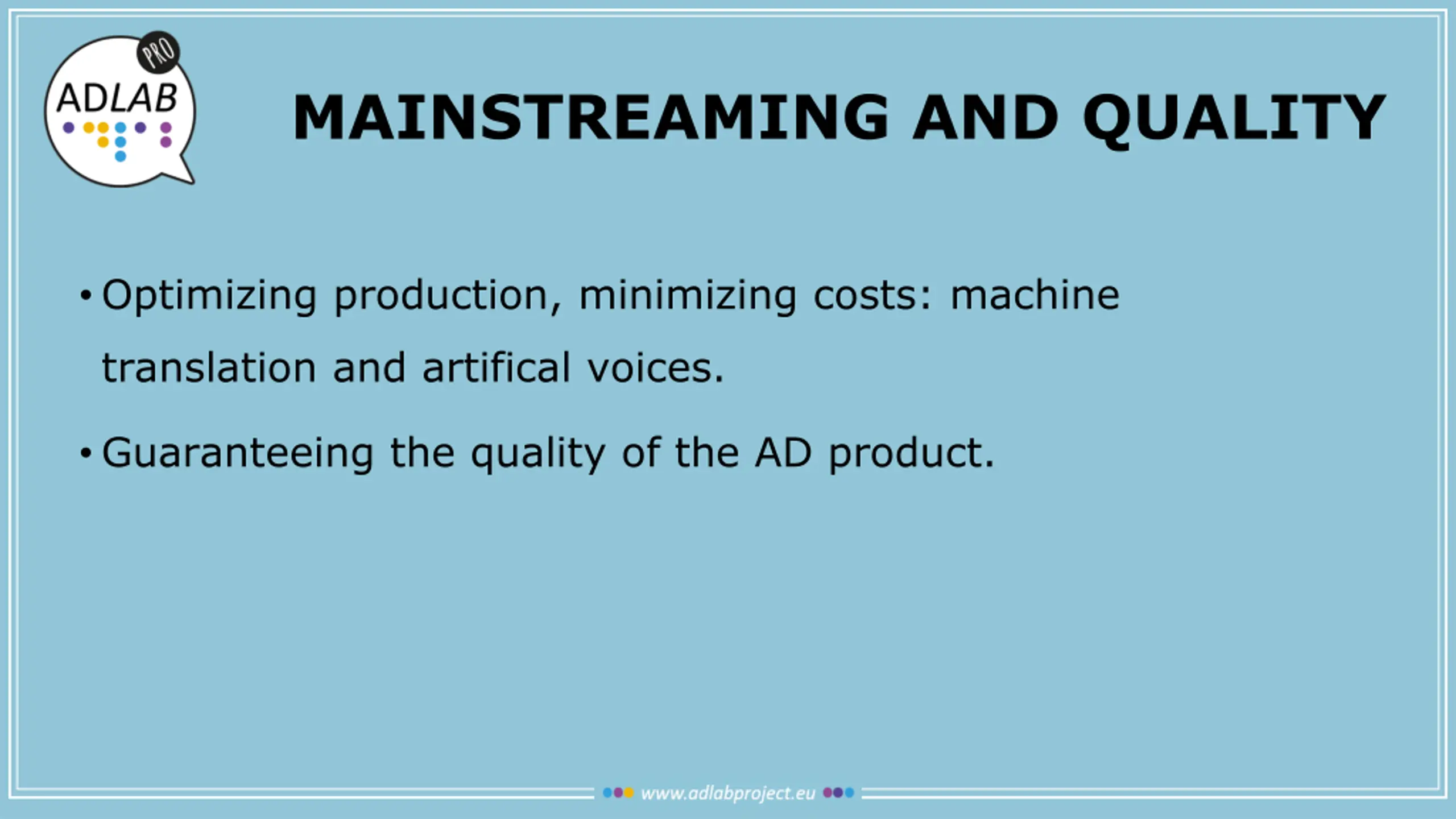 ADLAB PRO

MAINSTREAMING AND QUALITY

• Optimizing production, minimizing costs: machine translation and artifical voices.

• Guaranteeing the quality of the AD product.

www.adlabproject.eu